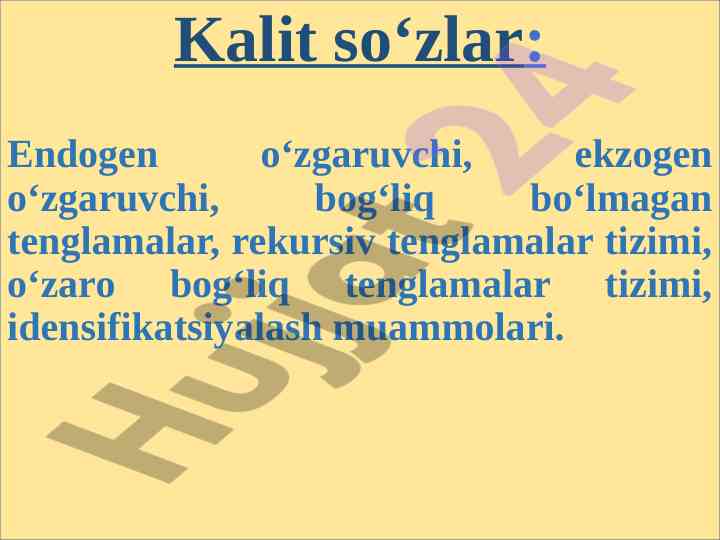 Kalit so‘zlar:

Endogen o‘zgaruvchi, ekzogen o‘zgaruvchi, bog‘liq bo‘lmagan tenglamalar, rekursiv tenglamalar tizimi, o‘zaro bog‘liq tenglamalar tizimi, idensifikatsiyalash muammolari.

Hujjat24